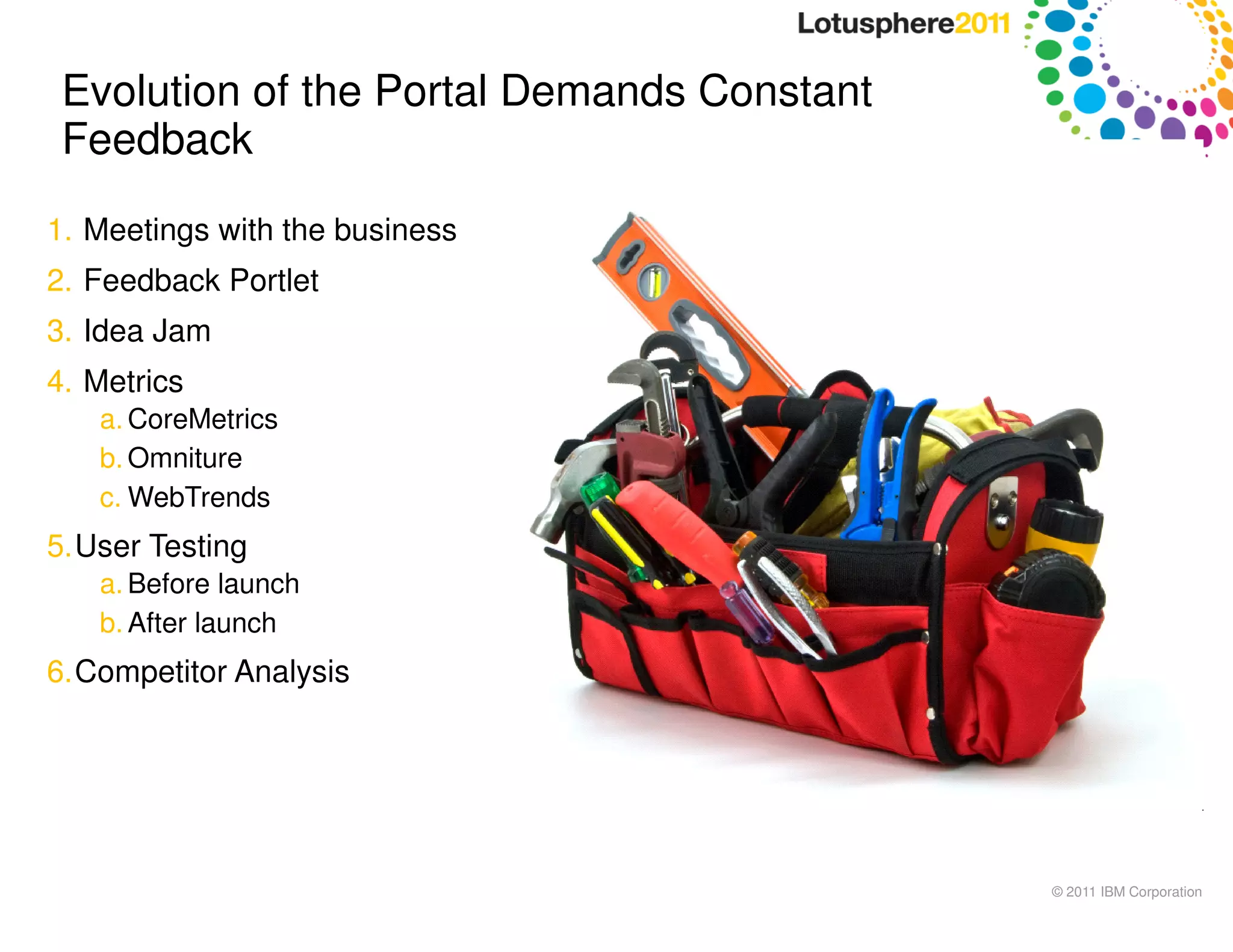 Lotusphere2011

Evolution of the Portal Demands Constant Feedback

1. Meetings with the business
2. Feedback Portlet
3. Idea Jam
4. Metrics
a. CoreMetrics
b. Omniture
c. WebTrends
5. User Testing
a. Before launch
b. After launch
6. Competitor Analysis

© 2011 IBM Corporation